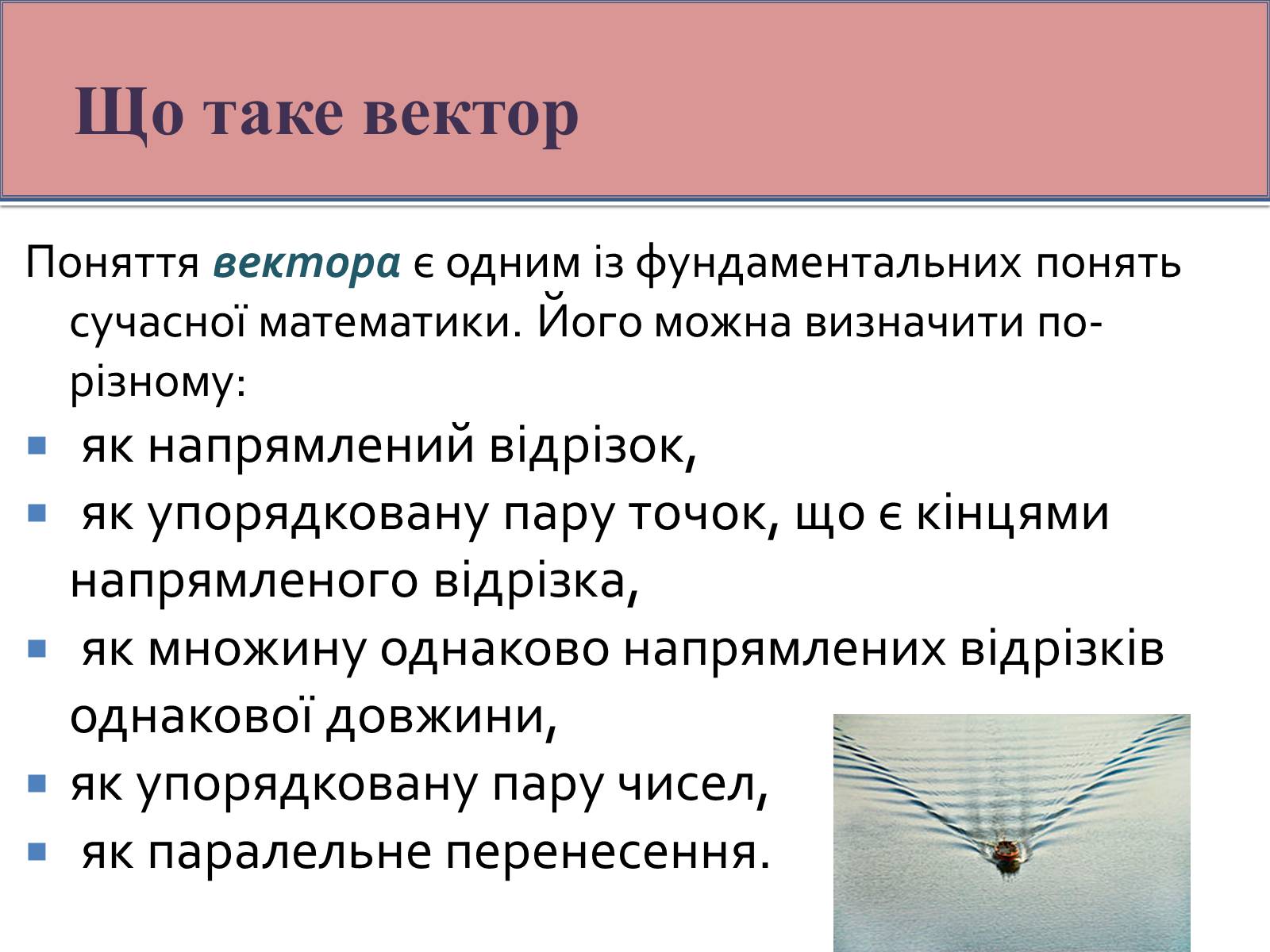 Що таке вектор

Поняття вектора є одним із фундаментальних понять сучасної математики. Його можна визначити по-різному:

- як напрямлений відрізок,
- як упорядковану пару точок, що є кінцями напрямленого відрізка,
- як множину однаково напрямлених відрізків однакової довжини,
- як упорядковану пару чисел,
- як паралельне перенесення.